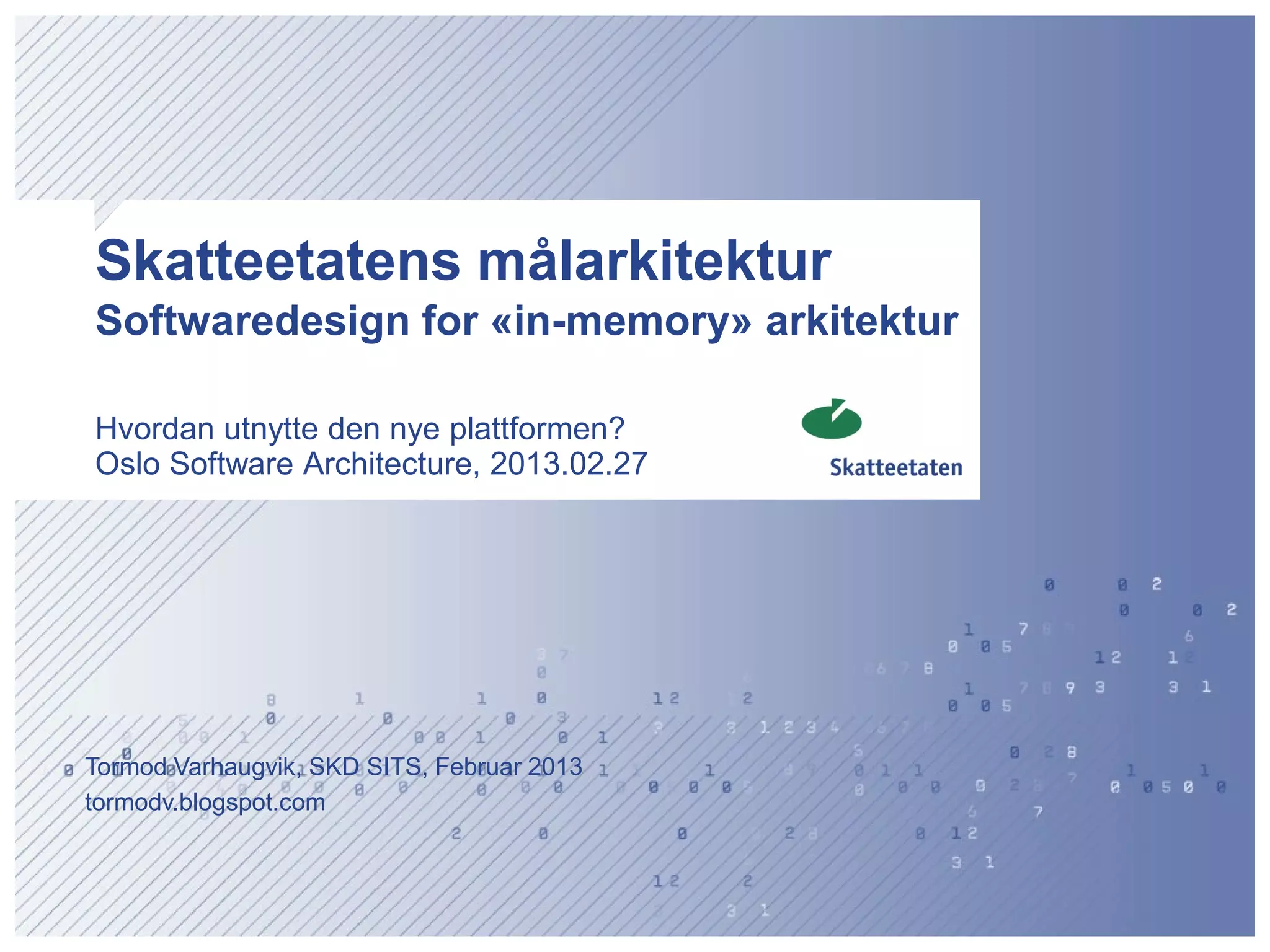 Skatteetatens målarkitektur
Softwaredesign for «in-memory» arkitektur

Hvordan utnytte den nye plattformen?
Oslo Software Architecture, 2013.02.27

Skatteetaten

Tormod Varhaugvik, SKD SITS, Februar 2013
tormodv.blogspot.com